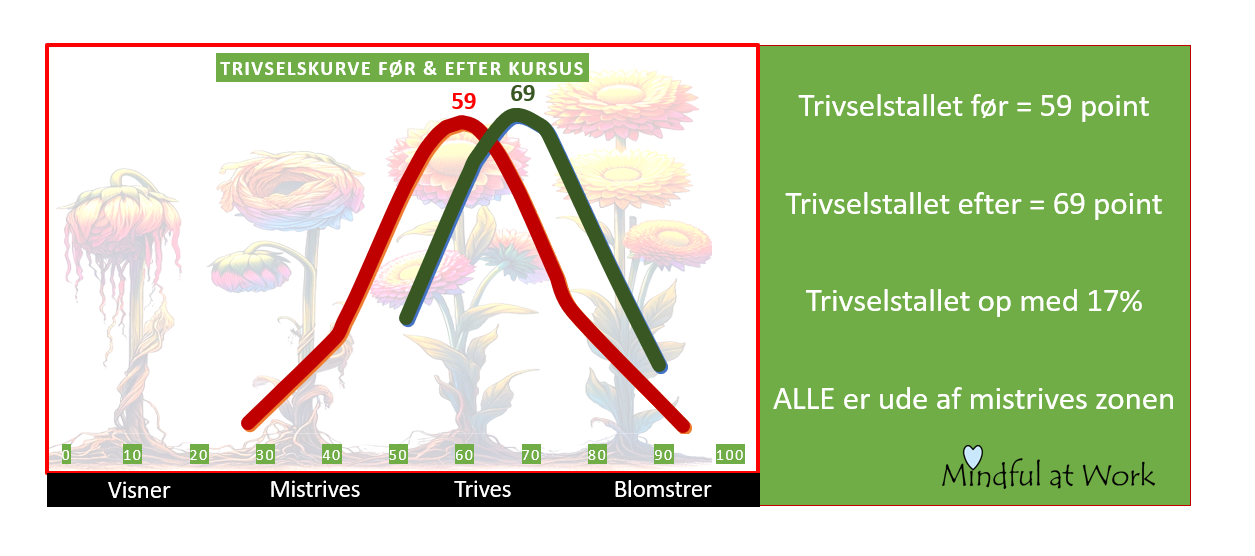 TRIVSELSKURVE FØR & EFTER KURSUS

59

69

0 10 20 30 40 50 60 70 80 90 100

Visner Mistrives Trives Blomstrer

Trivselstallet før = 59 point

Trivselstallet efter = 69 point

Trivselstallet op med 17%

ALLE er ude af mistrives zonen

Mindful at Work